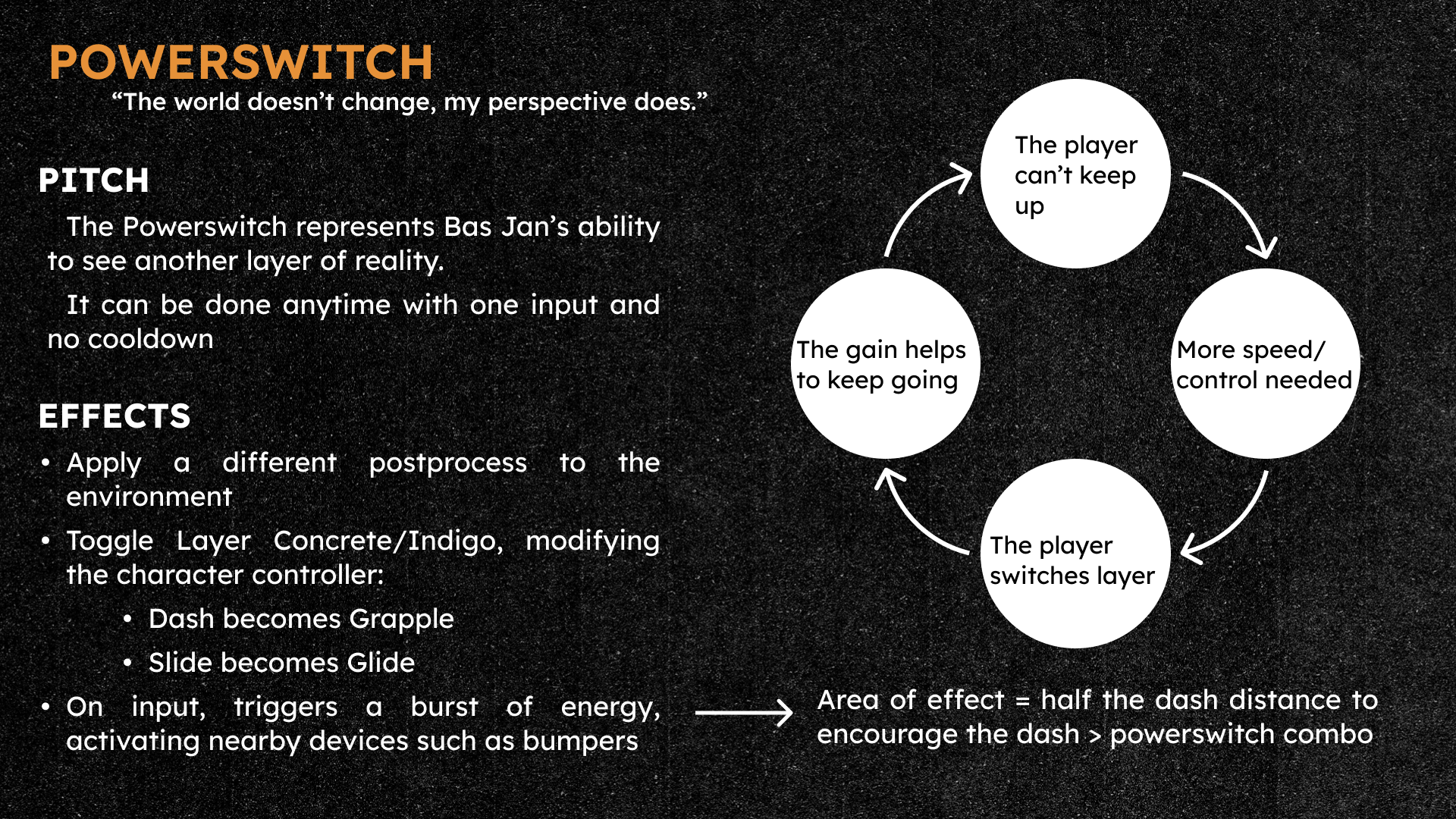 POWERSWITCH
“The world doesn’t change, my perspective does.”

PITCH
The Powerswitch represents Bas Jan’s ability to see another layer of reality.

It can be done anytime with one input and no cooldown

EFFECTS
• Apply a different postprocess to the environment
• Toggle Layer Concrete/Indigo, modifying the character controller:
  • Dash becomes Grapple
  • Slide becomes Glide
• On input, triggers a burst of energy, activating nearby devices such as bumpers

The player can’t keep up

More speed/ control needed

The player switches layer

The gain helps to keep going

Area of effect = half the dash distance to encourage the dash > powerswitch combo